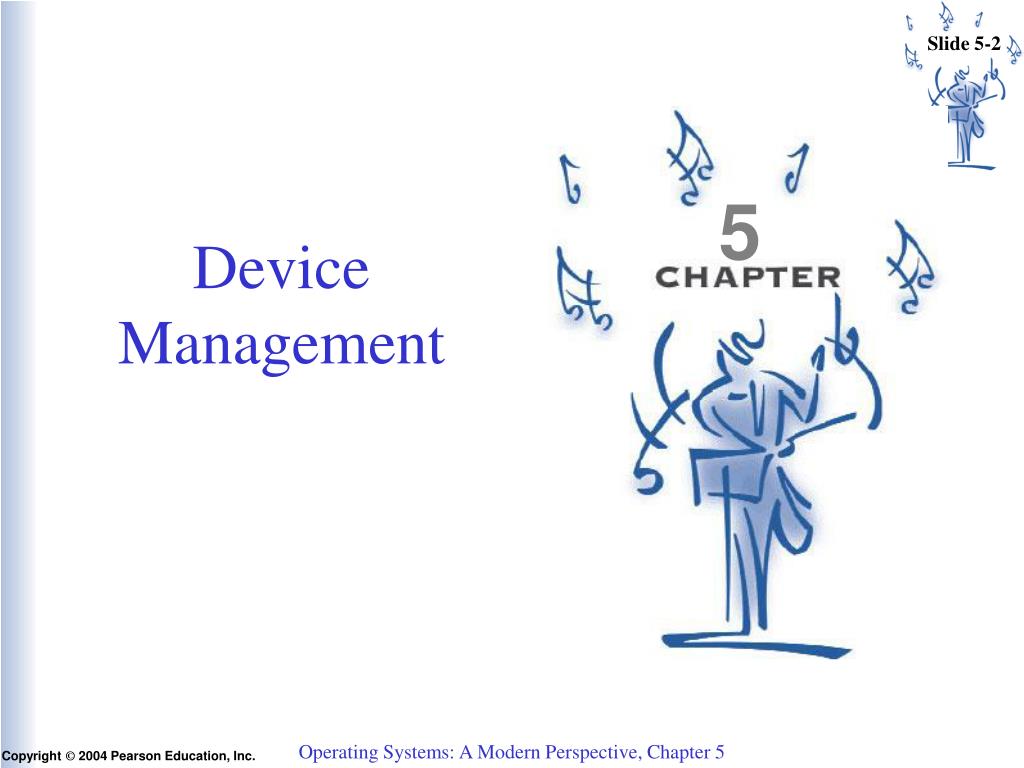 Slide 5-2

Device Management

5
CHAPTER

Copyright © 2004 Pearson Education, Inc.

Operating Systems: A Modern Perspective, Chapter 5